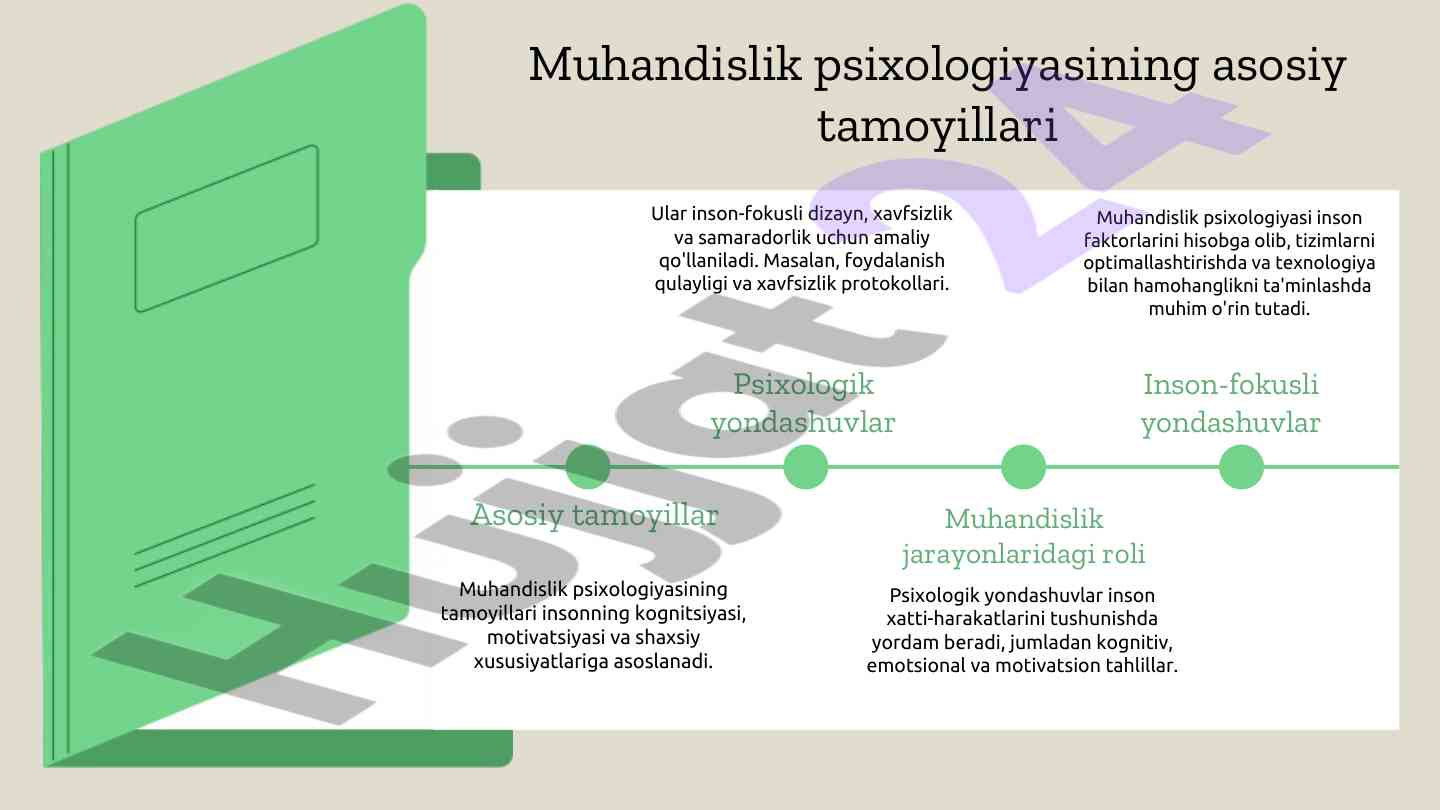 Muhandislik psixologiyasining asosiy tamoyillari

Ular inson-fokusli dizayn, xavfsizlik va samaradorlik uchun amaliy qo'llaniladi. Masalan, foydalanish qulayligi va xavfsizlik protokollari.

Muhandislik psixologiyasi inson faktorlarini hisobga olib, tizimlarni optimallashtirishda va texnologiya bilan hamohanglikni ta'minlashda muhim o'rin tutadi.

Psixologik yondashuvlar

Inson-fokusli yondashuvlar

Asosiy tamoyillar

Muhandislik jarayonlaridagi roli

Muhandislik psixologiyasining tamoyillari insonning kognitsiyasi, motivatsiyasi va shaxsiy xususiyatlariga asoslanadi.

Psixologik yondashuvlar inson xatti-harakatlarini tushunishda yordam beradi, jumladan kognitiv, emotsional va motivatsion tahlillar.

Hujjat24